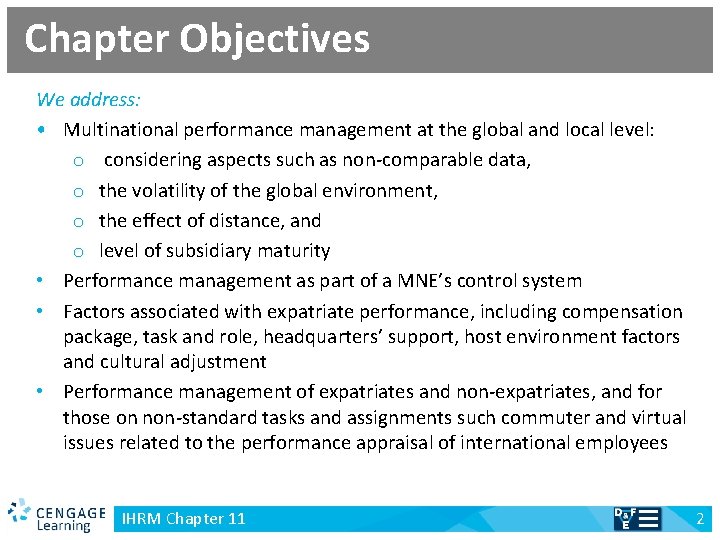 Chapter Objectives

We address:

• Multinational performance management at the global and local level:
  o considering aspects such as non-comparable data,
  o the volatility of the global environment,
  o the effect of distance, and
  o level of subsidiary maturity
• Performance management as part of a MNE's control system
• Factors associated with expatriate performance, including compensation package, task and role, headquarters' support, host environment factors and cultural adjustment
• Performance management of expatriates and non-expatriates, and for those on non-standard tasks and assignments such commuter and virtual issues related to the performance appraisal of international employees

CENGAGE Learning

IHRM Chapter 11

D&F E

2